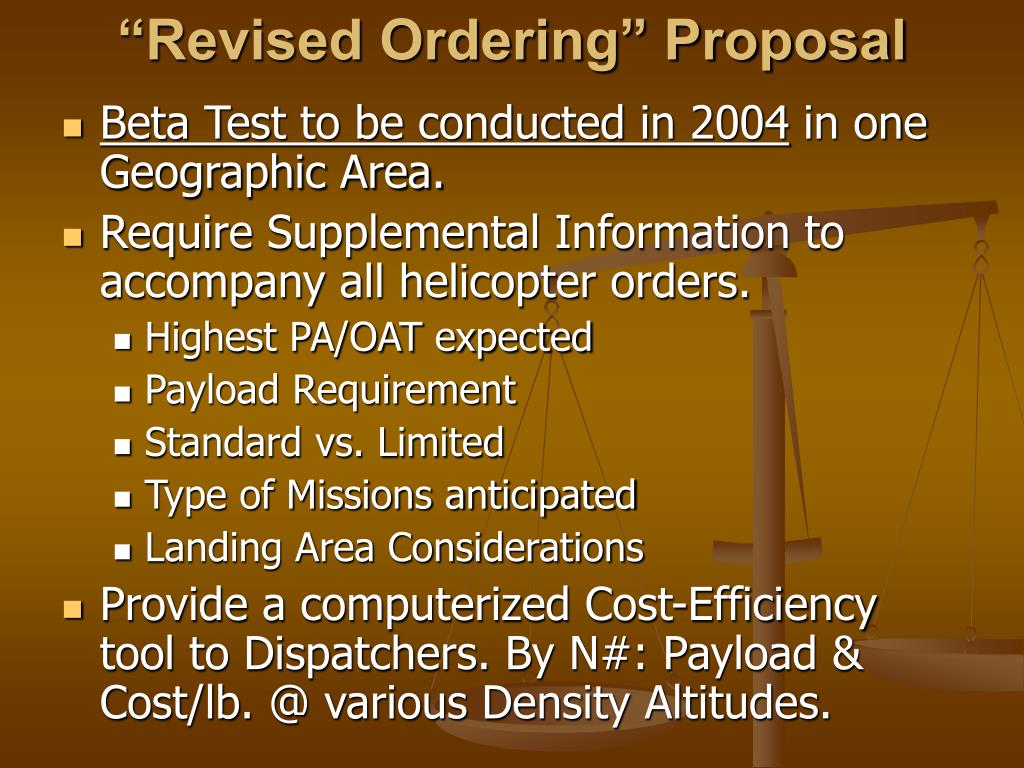 “Revised Ordering” Proposal

- Beta Test to be conducted in 2004 in one Geographic Area.
- Require Supplemental Information to accompany all helicopter orders.
  - Highest PA/OAT expected
  - Payload Requirement
  - Standard vs. Limited
  - Type of Missions anticipated
  - Landing Area Considerations
- Provide a computerized Cost-Efficiency tool to Dispatchers. By N#: Payload & Cost/lb. @ various Density Altitudes.